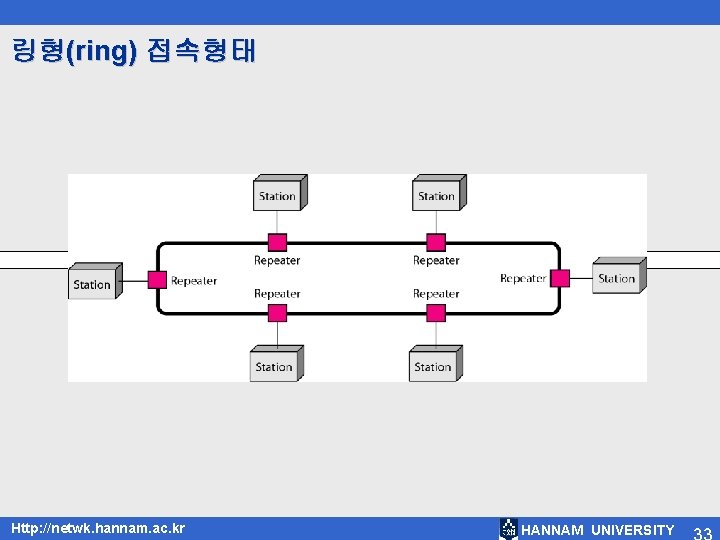 링형(ring) 접속형태

Station

Station

Repeater

Repeater

Station

Repeater

Repeater

Station

Repeater

Repeater

Station

Station

Http://netwk.hannam.ac.kr

HANNAM UNIVERSITY

33